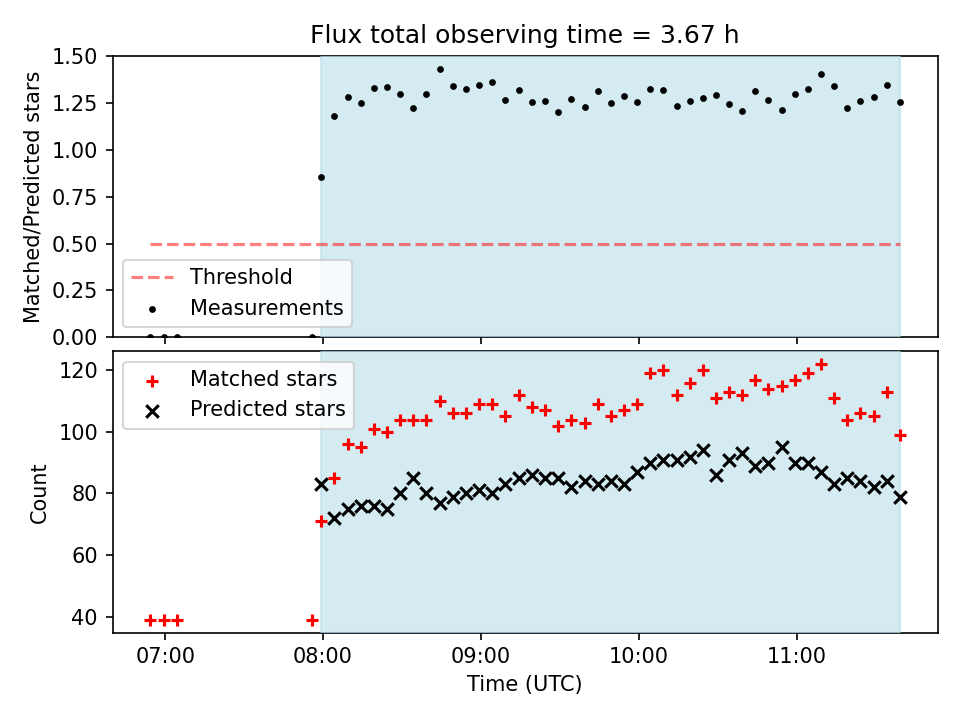 Flux total observing time = 3.67 h

Matched/Predicted stars

1.50
1.25
1.00
0.75
0.50
0.25
0.00

Threshold
Measurements

Count

120
100
80
60
40

Matched stars
Predicted stars

07:00
08:00
09:00
10:00
11:00

Time (UTC)